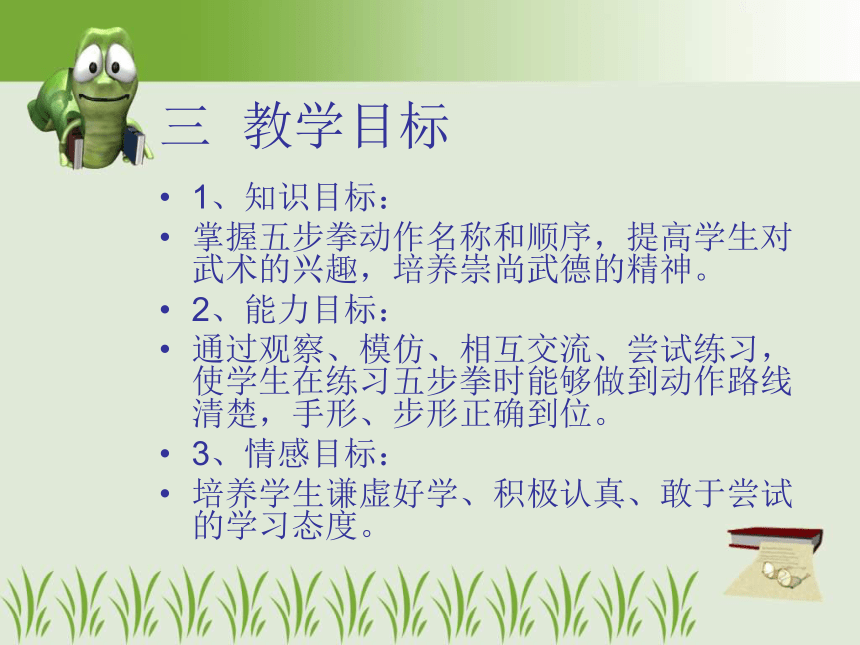 三 教学目标

• 1、知识目标：
• 掌握五步拳动作名称和顺序，提高学生对武术的兴趣，培养崇尚武德的精神。
• 2、能力目标：
• 通过观察、模仿、相互交流、尝试练习，使学生在练习五步拳时能够做到动作路线清楚，手形、步形正确到位。
• 3、情感目标：
• 培养学生谦虚好学、积极认真、敢于尝试的学习态度。